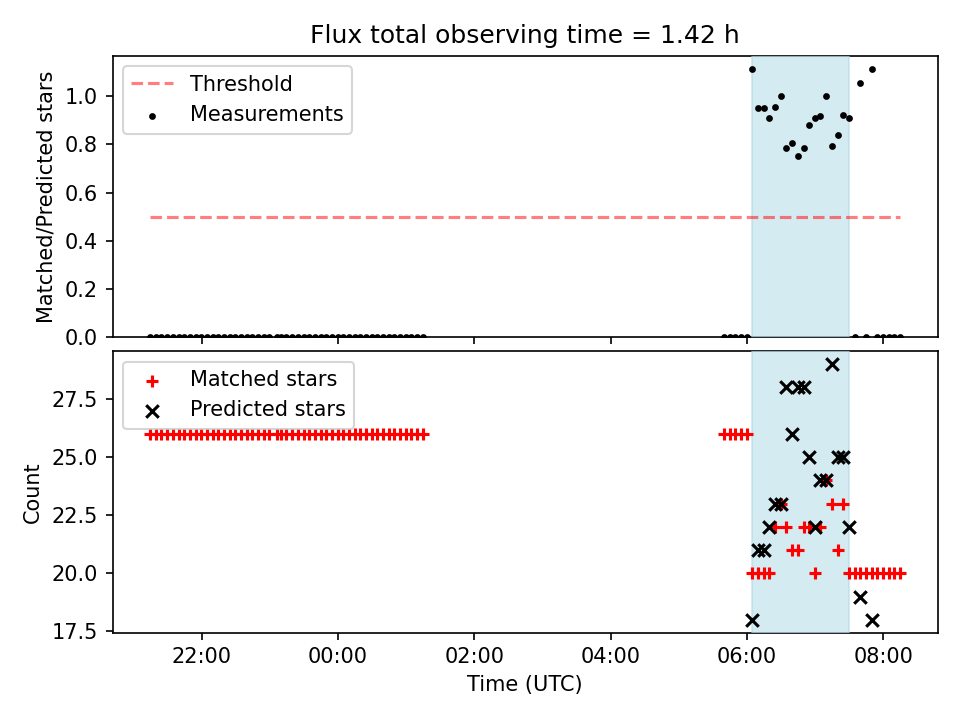 Flux total observing time = 1.42 h

Threshold
Measurements

Matched/Predicted stars

1.0
0.8
0.6
0.4
0.2
0.0

Matched stars
Predicted stars

Count

27.5
25.0
22.5
20.0
17.5

22:00
00:00
02:00
04:00
06:00
08:00

Time (UTC)